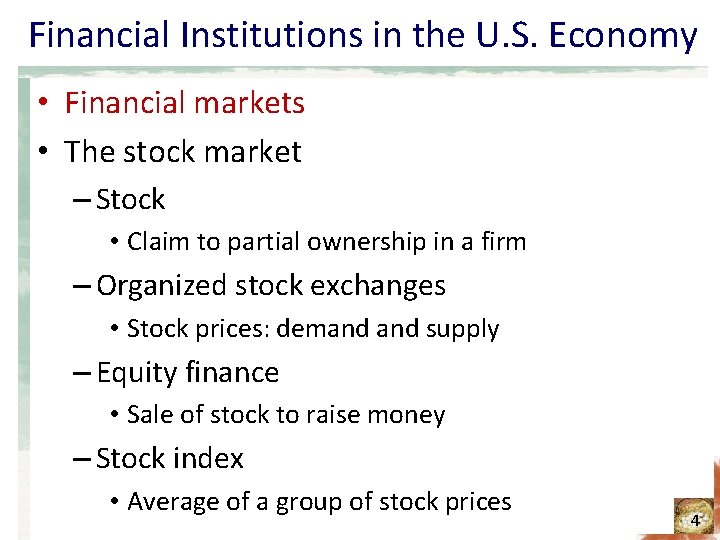 Financial Institutions in the U.S. Economy

• Financial markets
• The stock market
– Stock
• Claim to partial ownership in a firm
– Organized stock exchanges
• Stock prices: demand and supply
– Equity finance
• Sale of stock to raise money
– Stock index
• Average of a group of stock prices

4